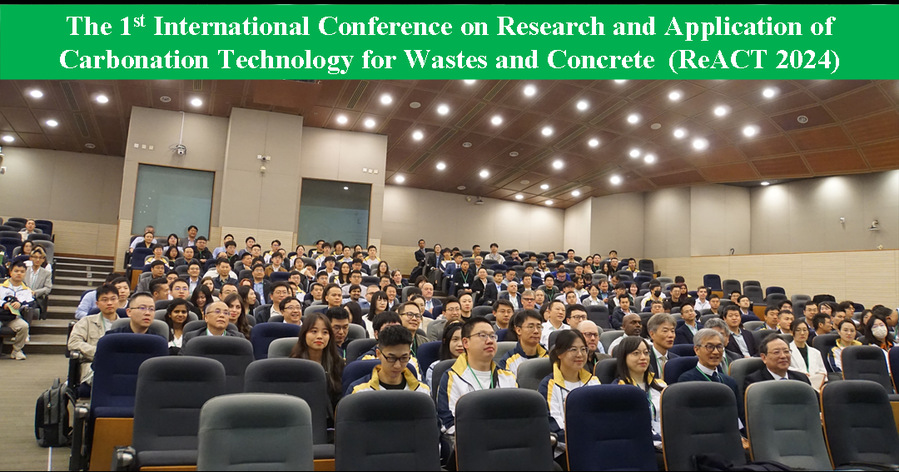 The 1$^{st}$ International Conference on Research and Application of Carbonation Technology for Wastes and Concrete (ReACT 2024)